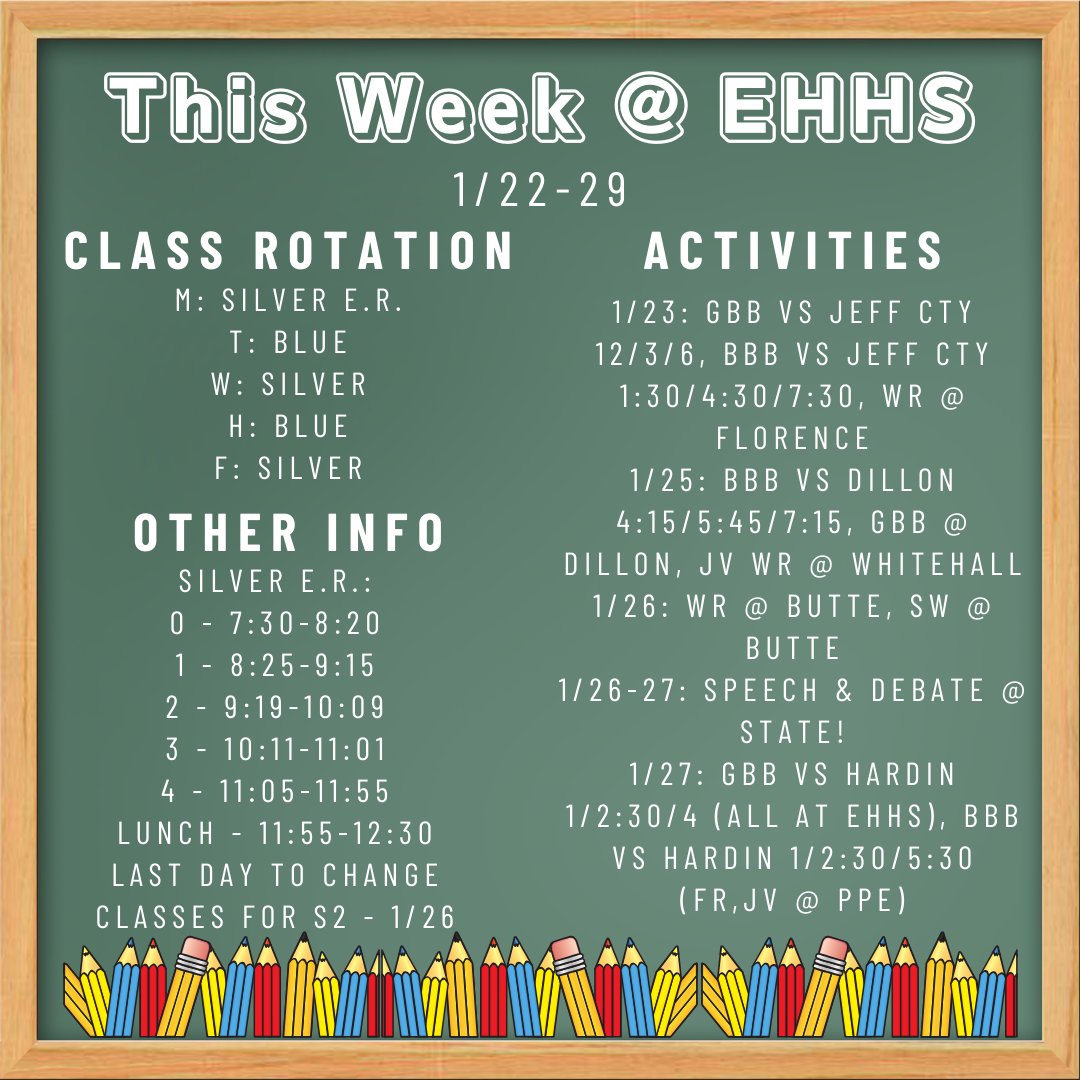 This Week @ EHHS

1/22-29

CLASS ROTATION

M: SILVER E.R.
T: BLUE
W: SILVER
H: BLUE
F: SILVER

OTHER INFO

SILVER E.R.:
0 - 7:30-8:20
1 - 8:25-9:15
2 - 9:19-10:09
3 - 10:11-11:01
4 - 11:05-11:55
LUNCH - 11:55-12:30
LAST DAY TO CHANGE CLASSES FOR S2 - 1/26

ACTIVITIES

1/23: GBB VS JEFF CTY 12/3/6, BBB VS JEFF CTY 1:30/4:30/7:30, WR @ FLORENCE
1/25: BBB VS DILLON 4:15/5:45/7:15, GBB @ DILLON, JV WR @ WHITEHALL
1/26: WR @ BUTTE, SW @ BUTTE
1/26-27: SPEECH & DEBATE @ STATE!
1/27: GBB VS HARDIN 1/2:30/4 (ALL AT EHHS), BBB VS HARDIN 1/2:30/5:30 (FR,JV @ PPE)